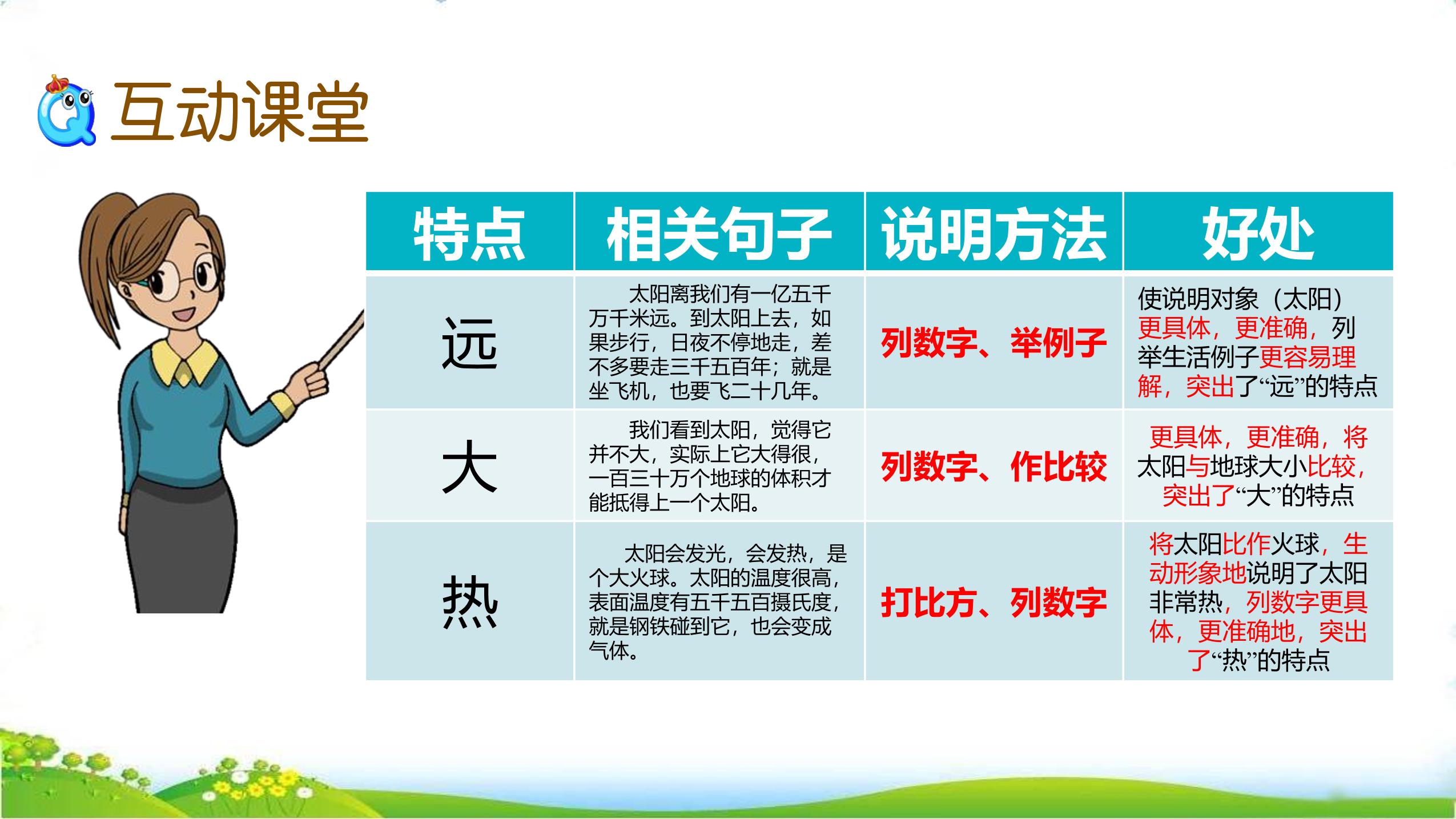 互动课堂

| 特点 | 相关句子 | 说明方法 | 好处 |
|---|---|---|---|
| 远 | 太阳离我们有一亿五千万千米远。到太阳上去，如果步行，日夜不停地走，差不多要走三千五百年；就是坐飞机，也要飞二十几年。 | 列数字、举例子 | 使说明对象（太阳）更具体，更准确，列举生活例子更容易理解，突出了“远”的特点 |
| 大 | 我们看到太阳，觉得它并不大，实际上它大得很，一百三十万个地球的体积才能抵得上一个太阳。 | 列数字、作比较 | 更具体，更准确，将太阳与地球大小比较，突出了“大”的特点 |
| 热 | 太阳会发光，会发热，是个大火球。太阳的温度很高，表面温度有五千五百摄氏度，就是钢铁碰到它，也会变成气体。 | 打比方、列数字 | 将太阳比作火球，生动形象地说明了太阳非常热，列数字更具体，更准确地，突出了“热”的特点 |